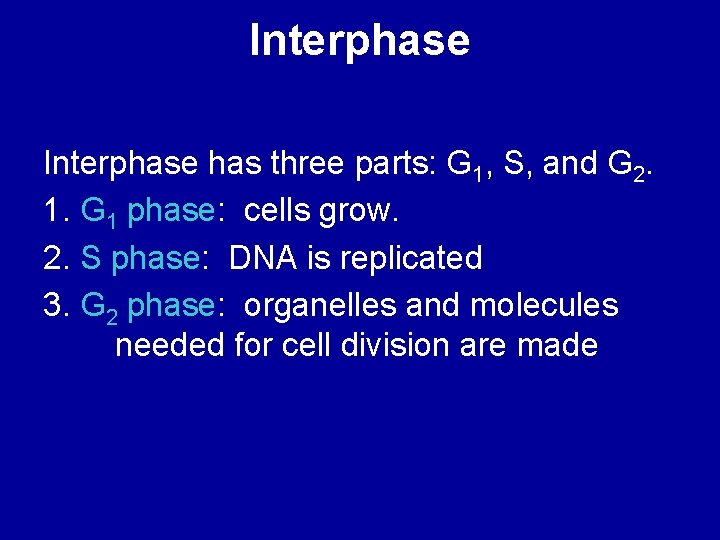 Interphase

Interphase has three parts: $G_1$, S, and $G_2$.

1. $G_1$ phase: cells grow.

2. S phase: DNA is replicated

3. $G_2$ phase: organelles and molecules needed for cell division are made